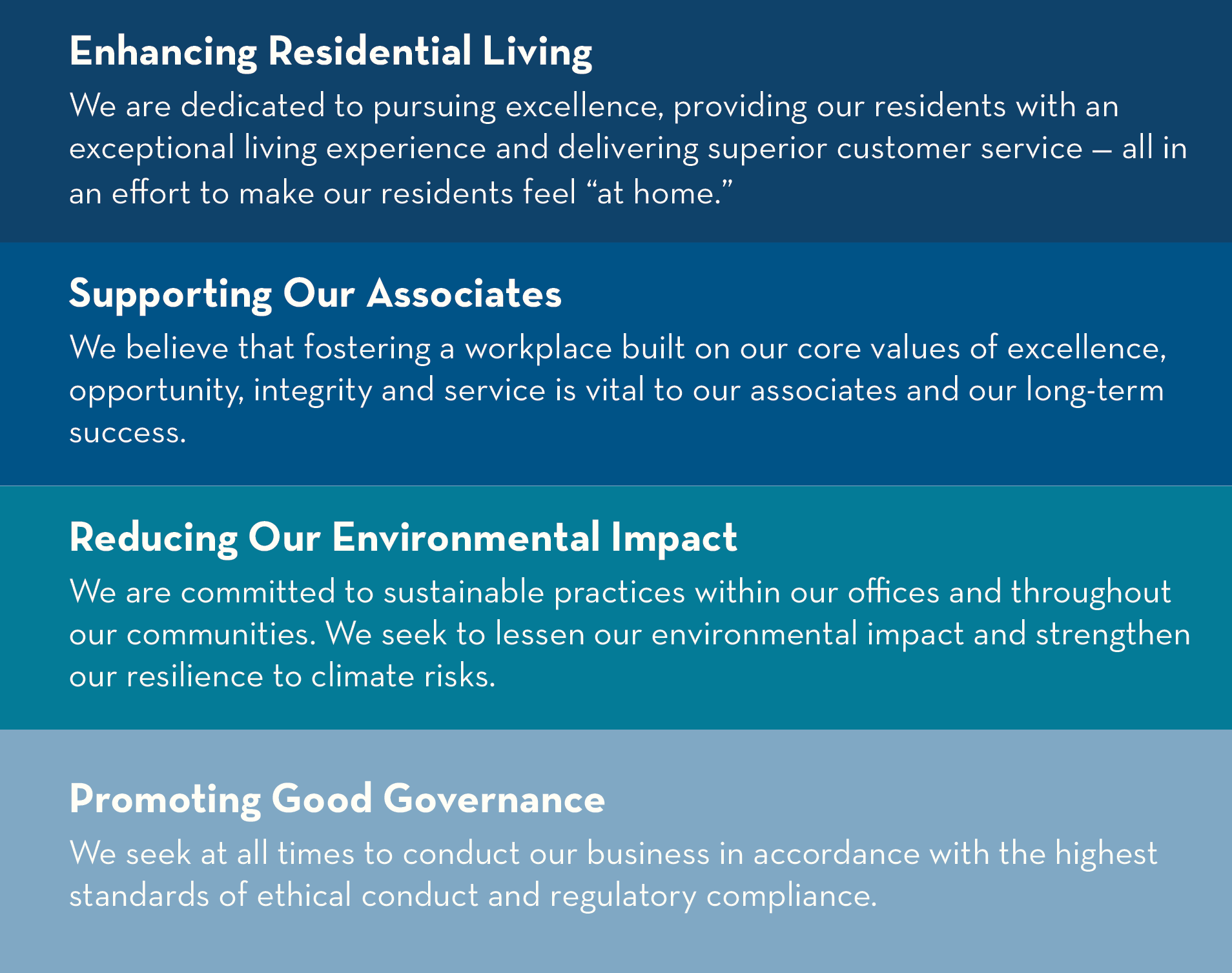 Enhancing Residential Living

We are dedicated to pursuing excellence, providing our residents with an exceptional living experience and delivering superior customer service — all in an effort to make our residents feel “at home.”

Supporting Our Associates

We believe that fostering a workplace built on our core values of excellence, opportunity, integrity and service is vital to our associates and our long-term success.

Reducing Our Environmental Impact

We are committed to sustainable practices within our offices and throughout our communities. We seek to lessen our environmental impact and strengthen our resilience to climate risks.

Promoting Good Governance

We seek at all times to conduct our business in accordance with the highest standards of ethical conduct and regulatory compliance.